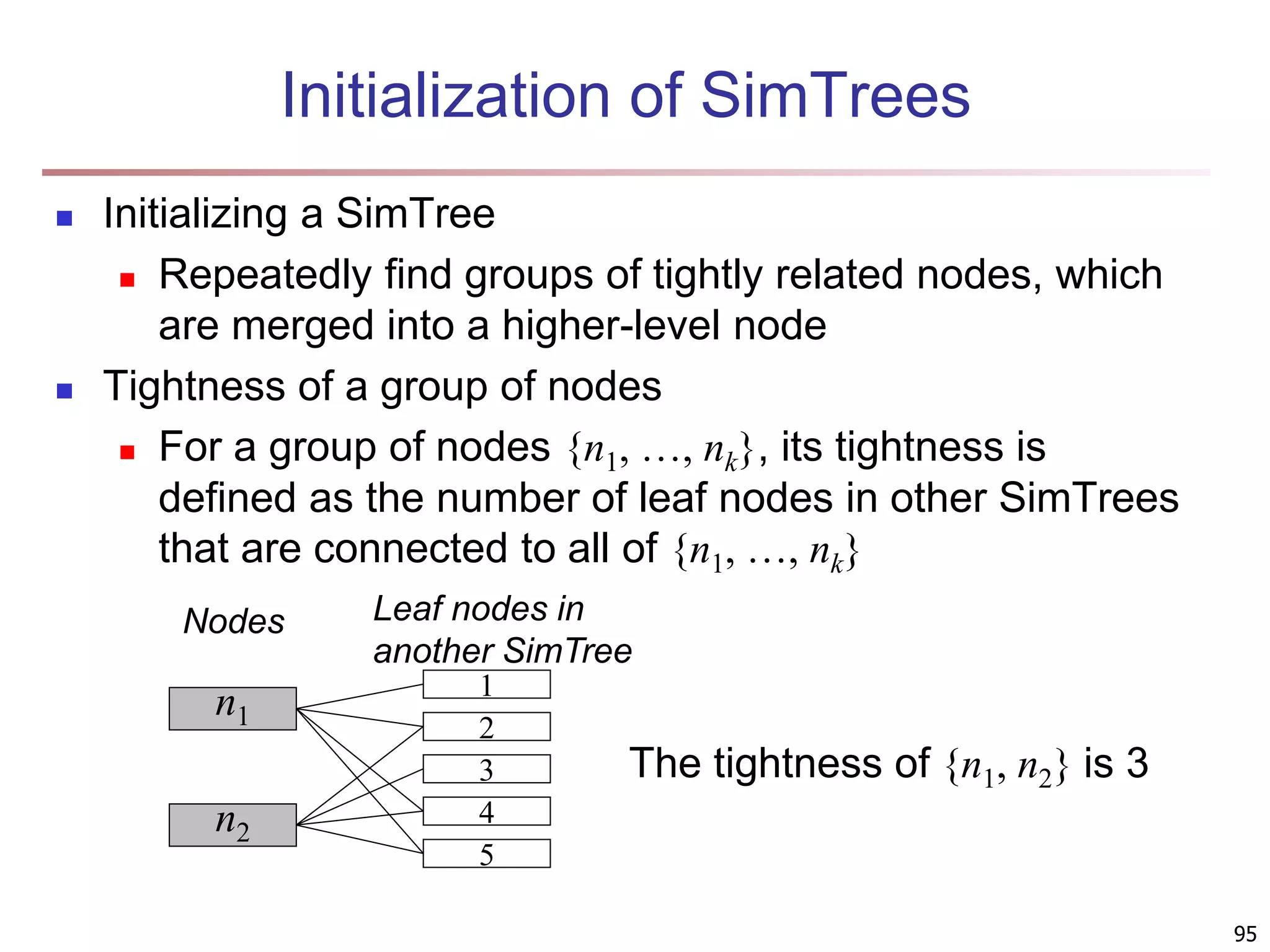 Initialization of SimTrees

Initializing a SimTree

Repeatedly find groups of tightly related nodes, which are merged into a higher-level node

Tightness of a group of nodes

For a group of nodes $\{n_1, \ldots, n_k\}$, its tightness is defined as the number of leaf nodes in other SimTrees that are connected to all of $\{n_1, \ldots, n_k\}$

Nodes

Leaf nodes in another SimTree

$n_1$

$n_2$

1
2
3
4
5

The tightness of $\{n_1, n_2\}$ is 3

95